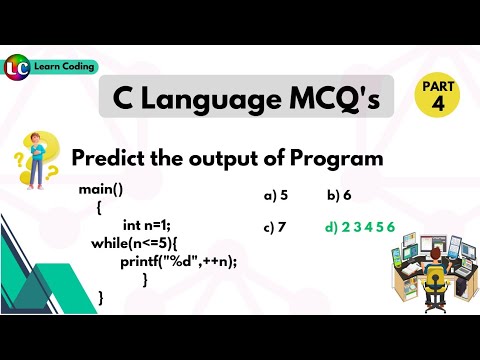 LC Learn Coding

C Language MCQ's

PART 4

Predict the output of Program

main()
{
int n=1;
while(n<=5){
printf("%d",++n);
}
}

a) 5
b) 6
c) 7
d) 2 3 4 5 6